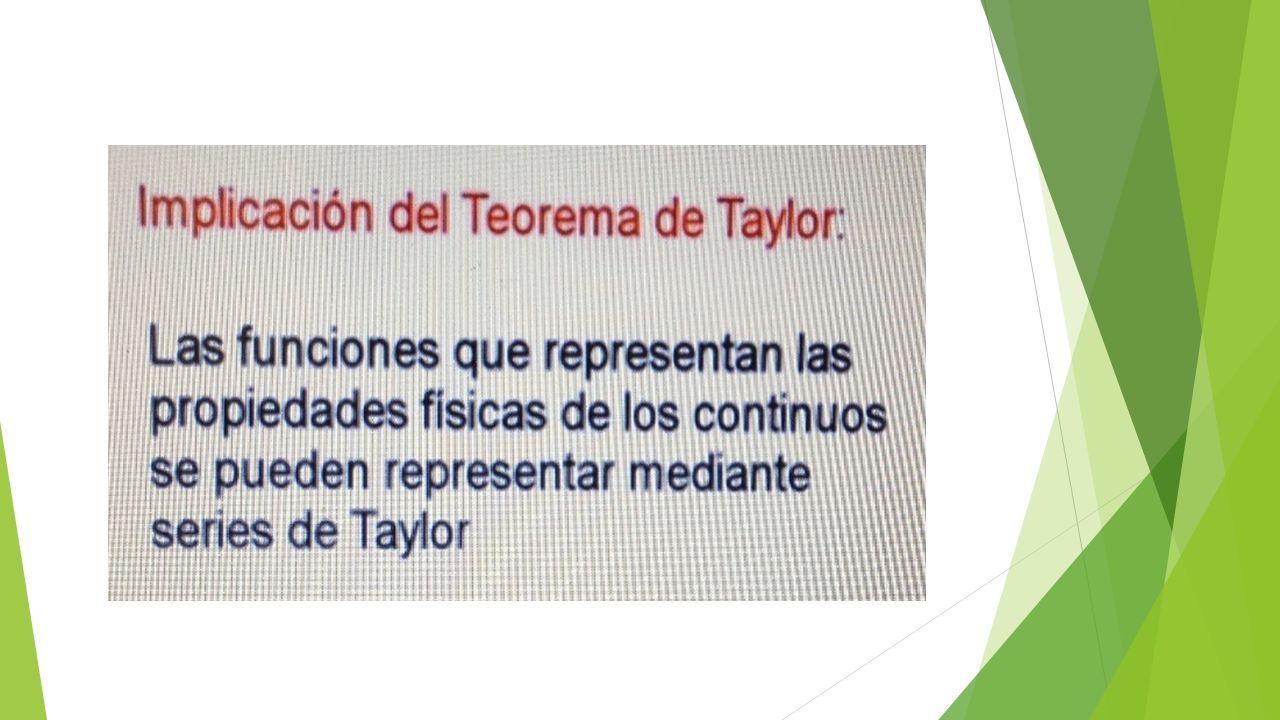 Implicación del Teorema de Taylor:

Las funciones que representan las propiedades físicas de los continuos se pueden representar mediante series de Taylor